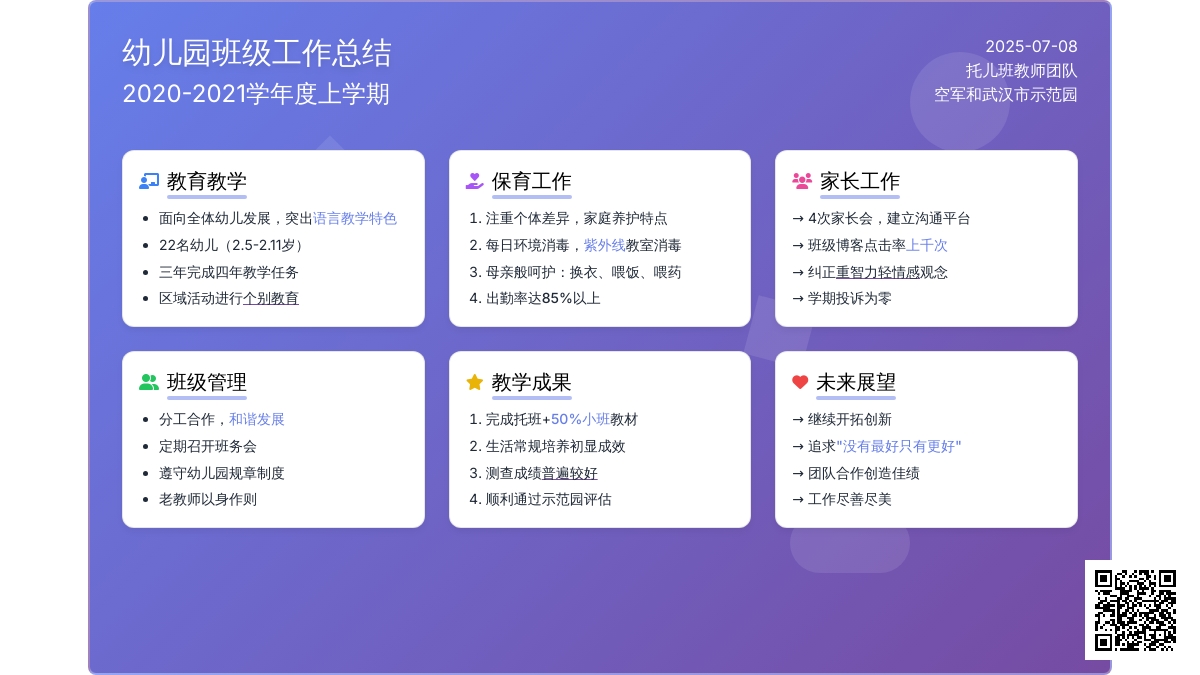 幼儿园班级工作总结
2020-2021学年度上学期

2025-07-08
托儿班教师团队
空军和武汉市示范园

教育教学
- 面向全体幼儿发展，突出语言教学特色
- 22名幼儿（2.5-2.11岁）
- 三年完成四年教学任务
- 区域活动进行个别教育

保育工作
1. 注重个体差异，家庭养护特点
2. 每日环境消毒，紫外线教室消毒
3. 母亲般呵护：换衣、喂饭、喂药
4. 出勤率达85%以上

家长工作
→ 4次家长会，建立沟通平台
→ 班级博客点击率上千次
→ 纠正重智力轻情感观念
→ 学期投诉为零

班级管理
- 分工合作，和谐发展
- 定期召开班务会
- 遵守幼儿园规章制度
- 老教师以身作则

教学成果
1. 完成托班+50%小班教材
2. 生活常规培养初显成效
3. 测查成绩普遍较好
4. 顺利通过示范园评估

未来展望
→ 继续开拓创新
→ 追求"没有最好只有更好"
→ 团队合作创造佳绩
→ 工作尽善尽美